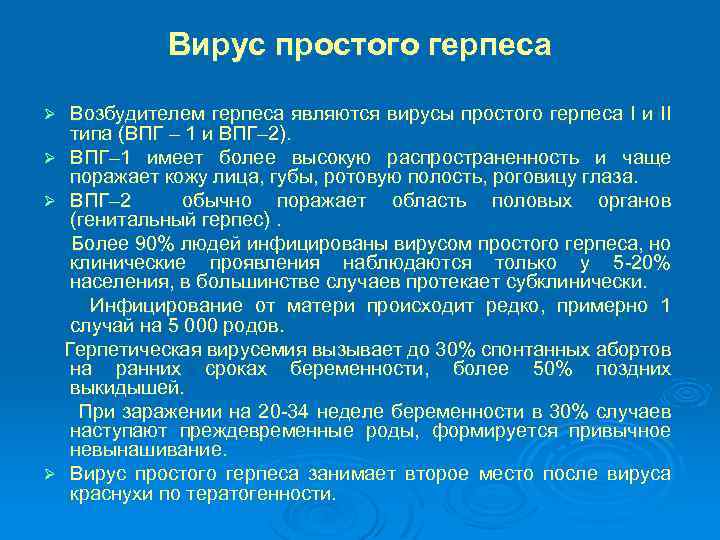 Вирус простого герпеса

➢ Возбудителем герпеса являются вирусы простого герпеса I и II типа (ВПГ – 1 и ВПГ–2).

➢ ВПГ–1 имеет более высокую распространенность и чаще поражает кожу лица, губы, ротовую полость, роговицу глаза.

➢ ВПГ–2 обычно поражает область половых органов (генитальный герпес) .

Более 90% людей инфицированы вирусом простого герпеса, но клинические проявления наблюдаются только у 5-20% населения, в большинстве случаев протекает субклинически.

Инфицирование от матери происходит редко, примерно 1 случай на 5 000 родов.

Герпетическая вирусемия вызывает до 30% спонтанных абортов на ранних сроках беременности, более 50% поздних выкидышей.

При заражении на 20-34 неделе беременности в 30% случаев наступают преждевременные роды, формируется привычное невынашивание.

➢ Вирус простого герпеса занимает второе место после вируса краснухи по тератогенности.